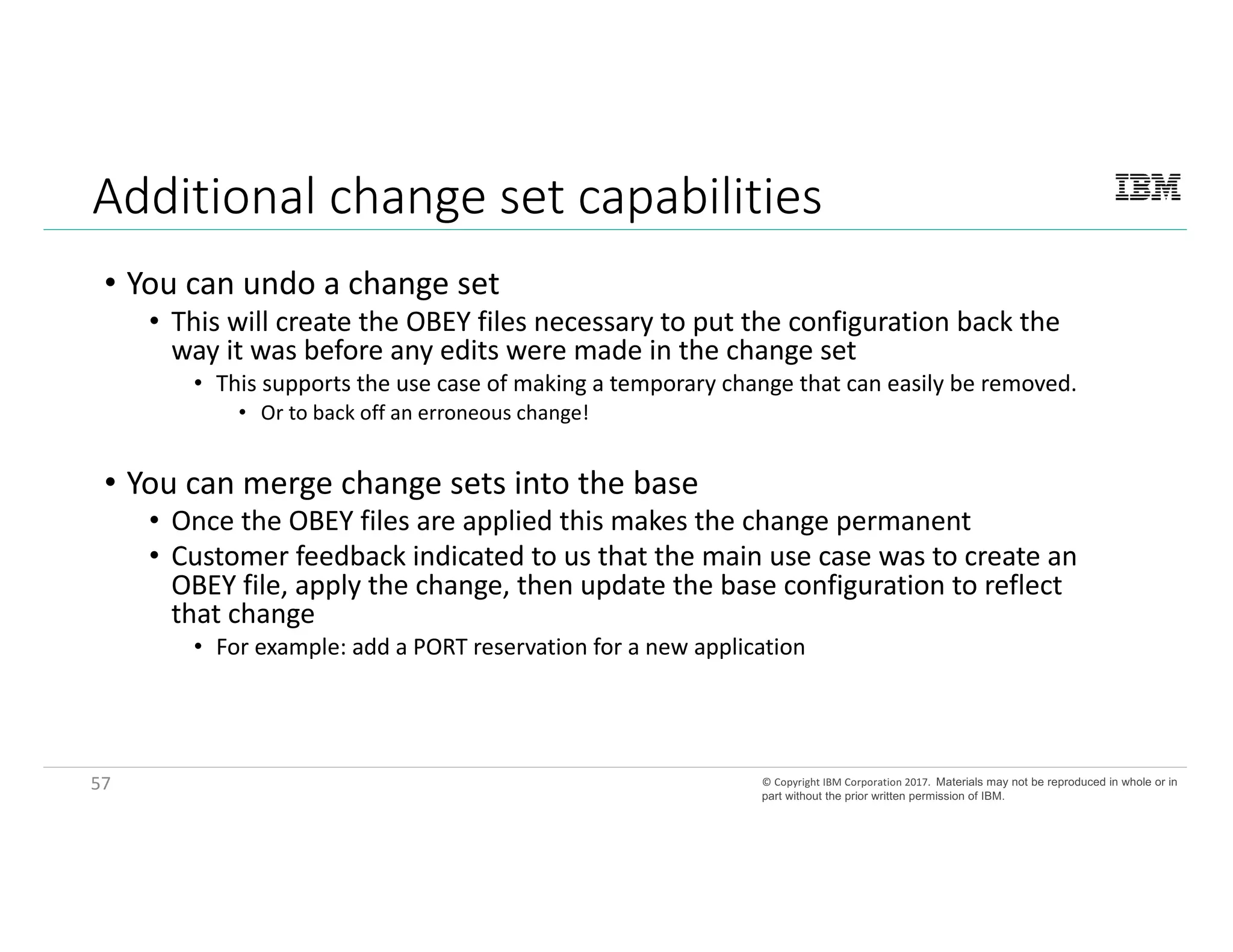 Additional change set capabilities

IBM

• You can undo a change set
  • This will create the OBEY files necessary to put the configuration back the way it was before any edits were made in the change set
    • This supports the use case of making a temporary change that can easily be removed.
      • Or to back off an erroneous change!

• You can merge change sets into the base
  • Once the OBEY files are applied this makes the change permanent
  • Customer feedback indicated to us that the main use case was to create an OBEY file, apply the change, then update the base configuration to reflect that change
    • For example: add a PORT reservation for a new application

57

© Copyright IBM Corporation 2017. Materials may not be reproduced in whole or in part without the prior written permission of IBM.